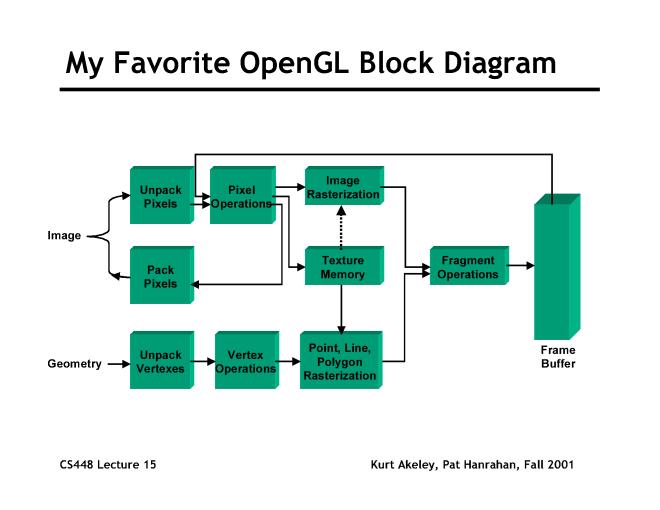 My Favorite OpenGL Block Diagram

Image

Unpack Pixels

Pixel Operations

Image Rasterization

Pack Pixels

Texture Memory

Fragment Operations

Frame Buffer

Geometry

Unpack Vertexes

Vertex Operations

Point, Line, Polygon Rasterization

CS448 Lecture 15

Kurt Akeley, Pat Hanrahan, Fall 2001